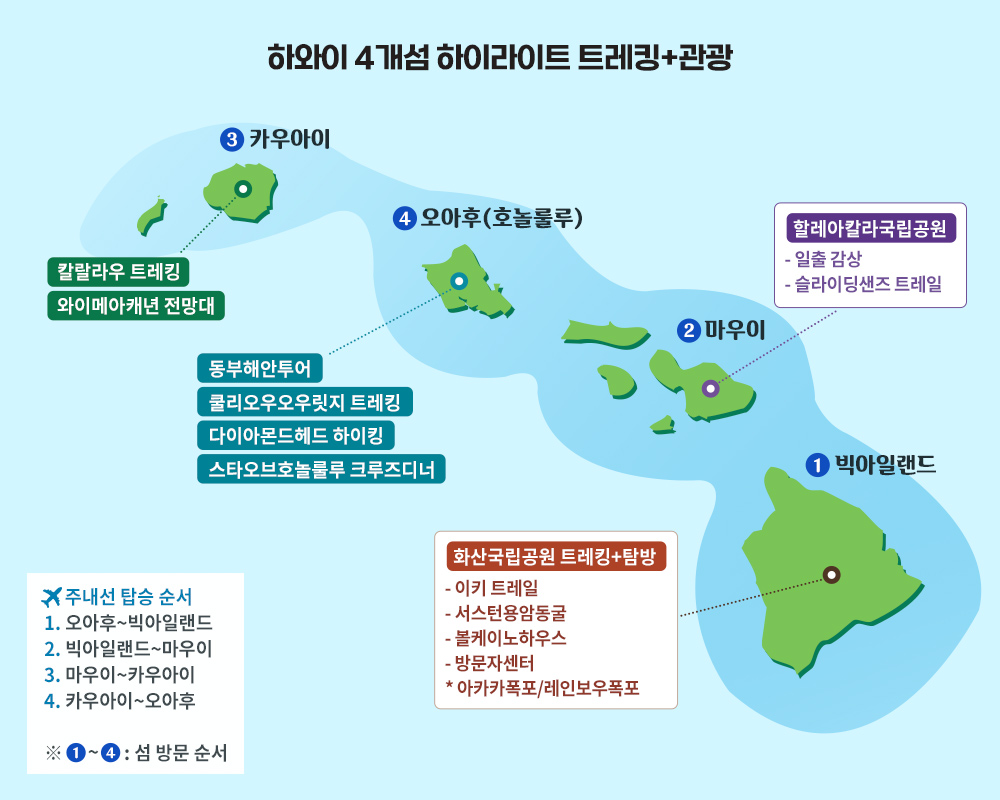 하와이 4개섬 하이라이트 트레킹+관광

3 카우아이

칼랄라우 트레킹
와이메아캐년 전망대

4 오아후(호놀룰루)

동부해안투어
쿨리오우오우릿지 트레킹
다이아몬드헤드 하이킹
스타오브호놀룰루 크루즈디너

할레아칼라국립공원
- 일출 감상
- 슬라이딩샌즈 트레일

2 마우이

1 빅아일랜드

화산국립공원 트레킹+탐방
- 이키 트레일
- 서스턴용암동굴
- 볼케이노하우스
- 방문자센터
* 아카카폭포/레인보우폭포

주내선 탑승 순서
1. 오아후~빅아일랜드
2. 빅아일랜드~마우이
3. 마우이~카우아이
4. 카우아이~오아후

※ 1~4 : 섬 방문 순서